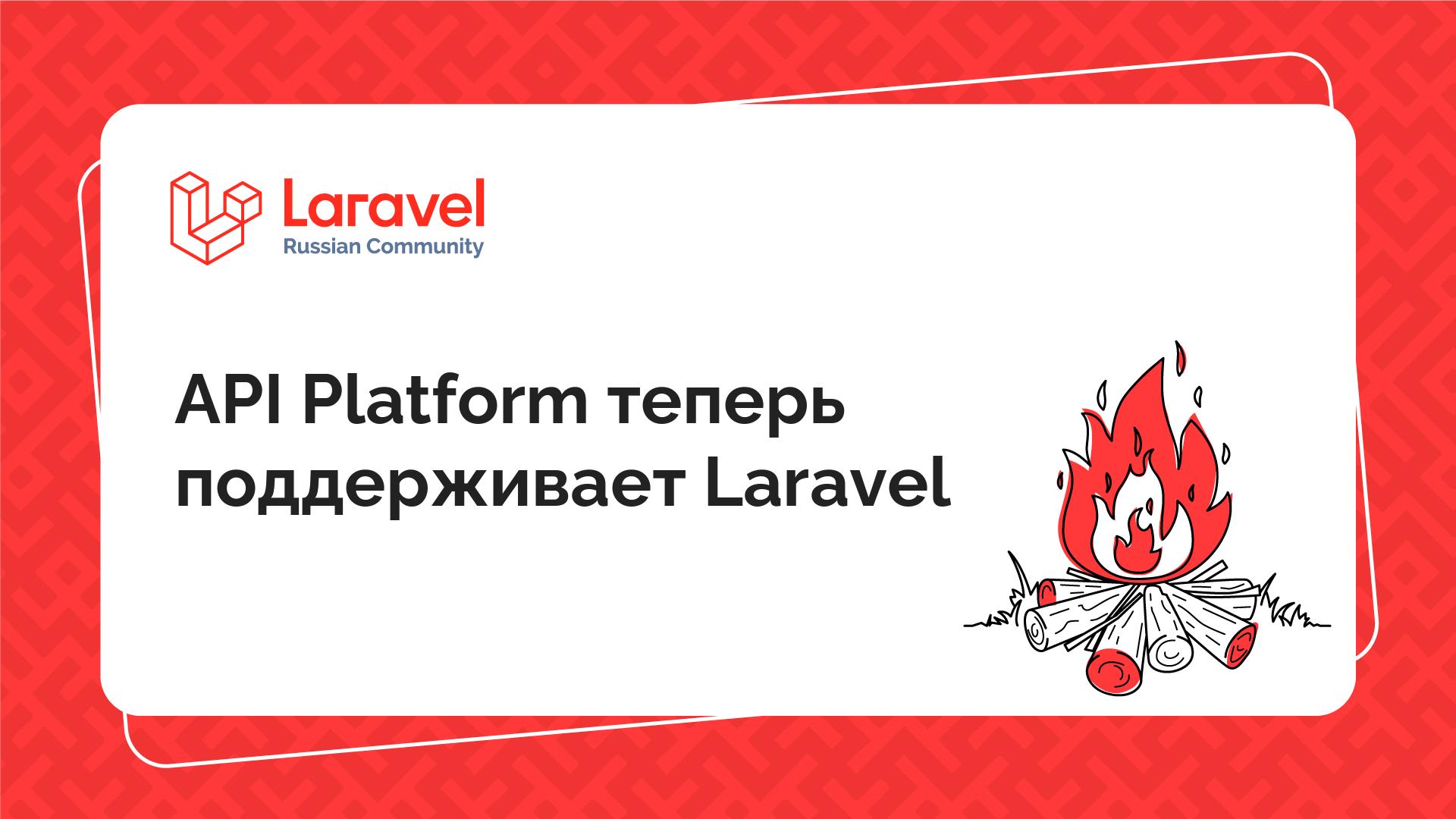 Laravel
Russian Community

API Platform теперь поддерживает Laravel